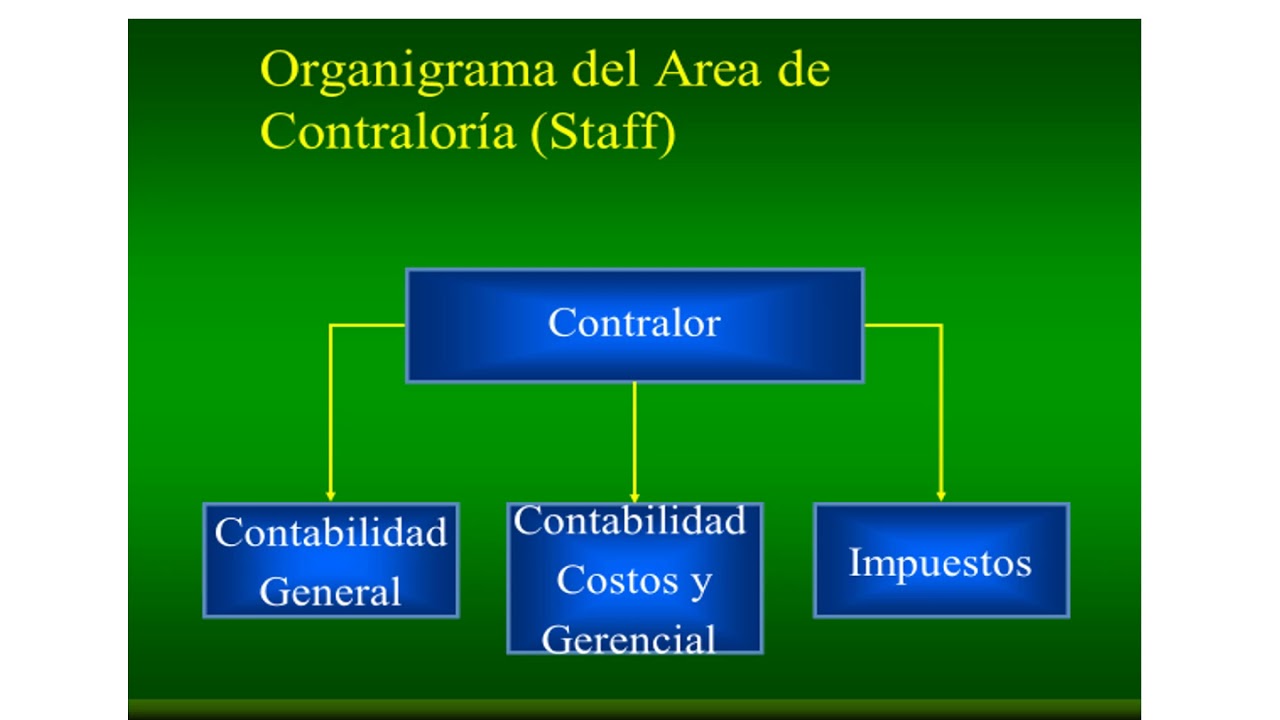 Organigrama del Area de Contraloría (Staff)

Contralor

Contabilidad General

Contabilidad Costos y Gerencial

Impuestos